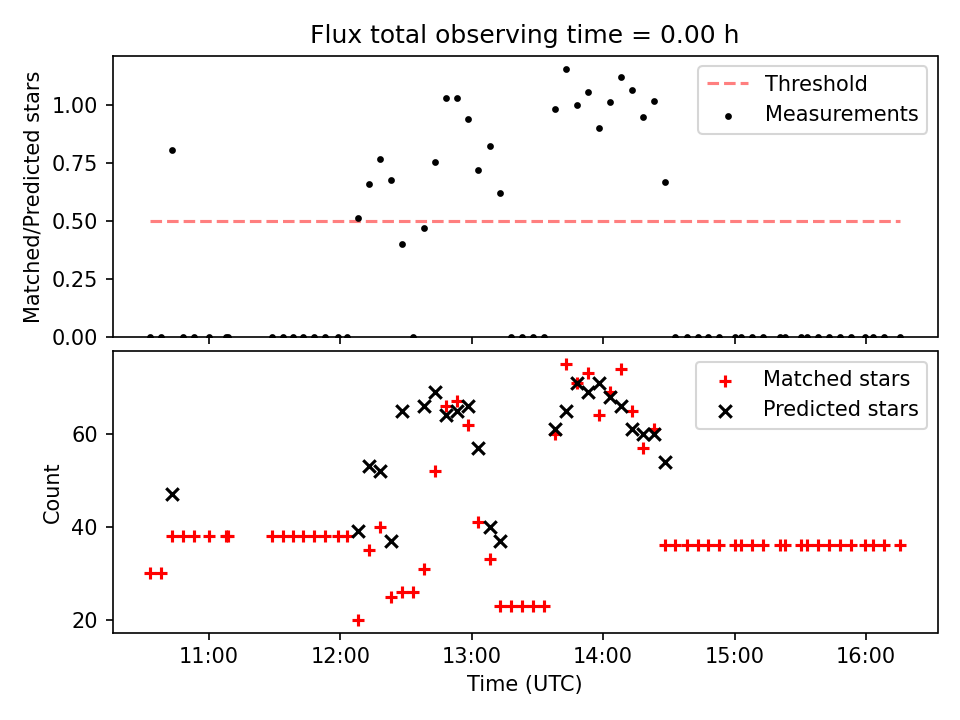 Flux total observing time = 0.00 h

Matched/Predicted stars

1.00
0.75
0.50
0.25
0.00

Threshold
Measurements

Count

60
40
20

Matched stars
Predicted stars

11:00
12:00
13:00
14:00
15:00
16:00

Time (UTC)